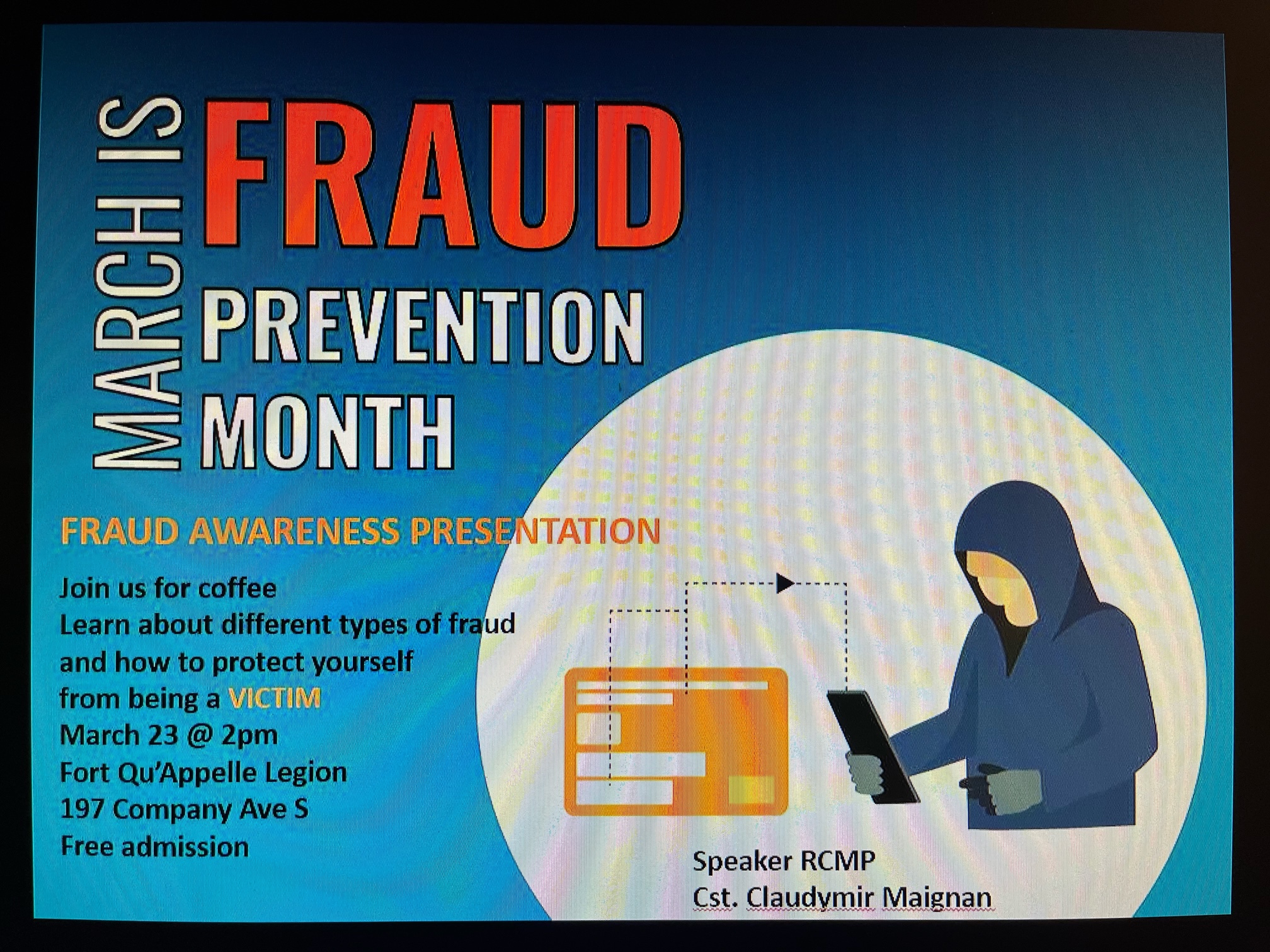 MARCH IS FRAUD PREVENTION MONTH

FRAUD AWARENESS PRESENTATION

Join us for coffee
Learn about different types of fraud and how to protect yourself from being a VICTIM
March 23 @ 2pm
Fort Qu'Appelle Legion
197 Company Ave S
Free admission

Speaker RCMP
Cst. Claudymir Maignan